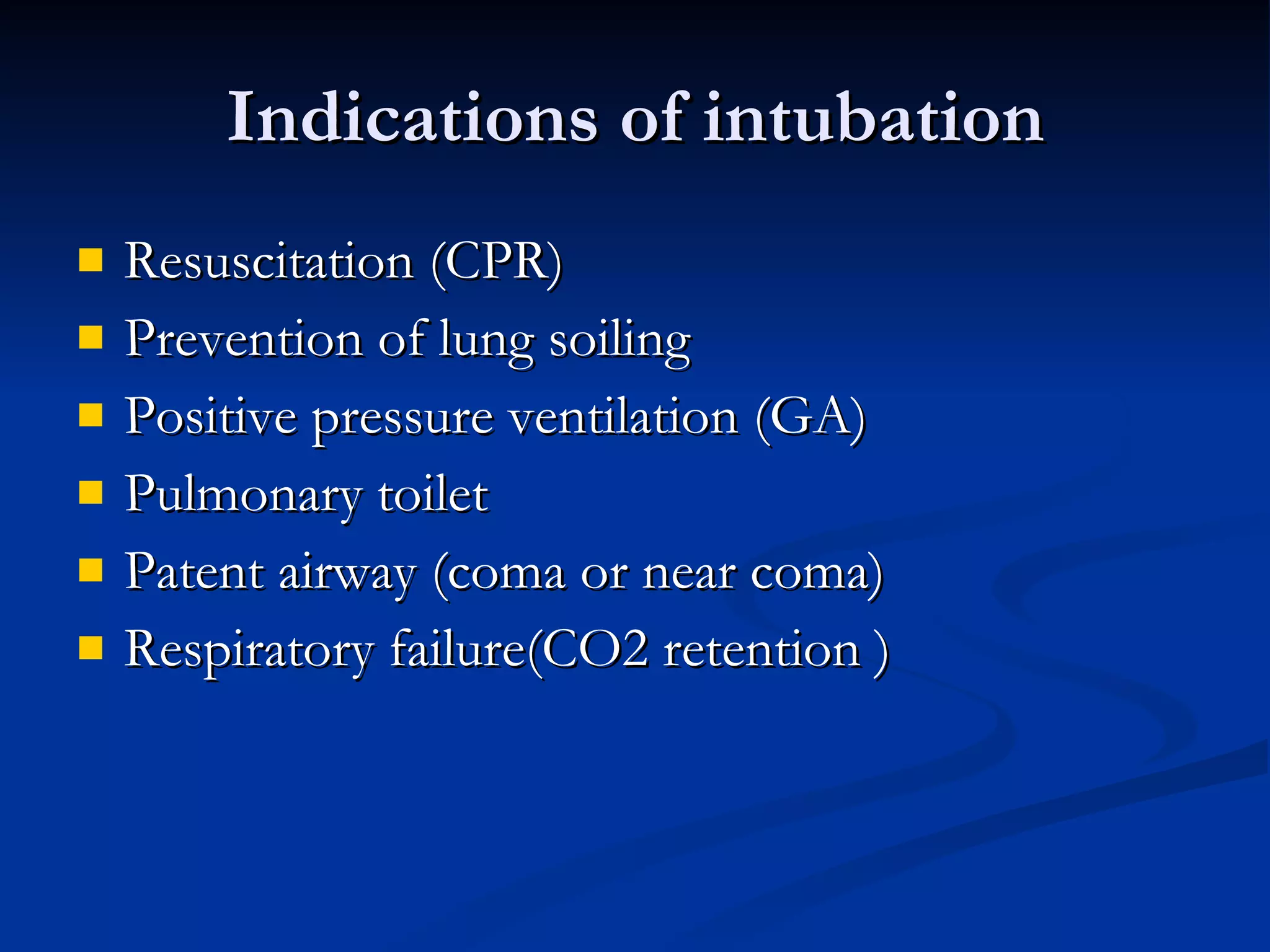 Indications of intubation

- Resuscitation (CPR)
- Prevention of lung soiling
- Positive pressure ventilation (GA)
- Pulmonary toilet
- Patent airway (coma or near coma)
- Respiratory failure(CO2 retention )